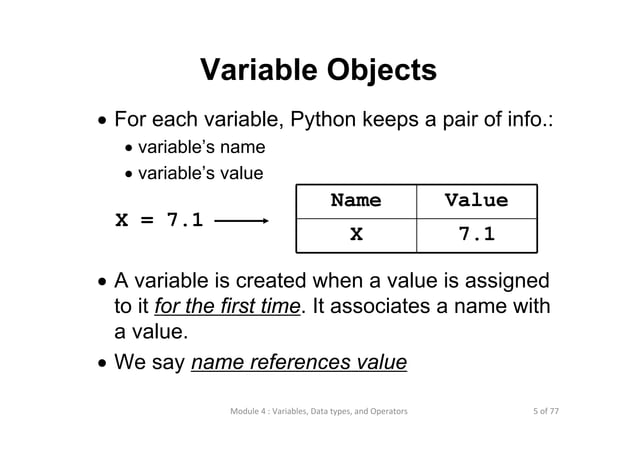 Variable Objects

• For each variable, Python keeps a pair of info.:
  • variable's name
  • variable's value

X = 7.1

| Name | Value |
|---|---|
| X | 7.1 |

• A variable is created when a value is assigned to it for the first time. It associates a name with a value.

• We say name references value

Module 4 : Variables, Data types, and Operators

5 of 77